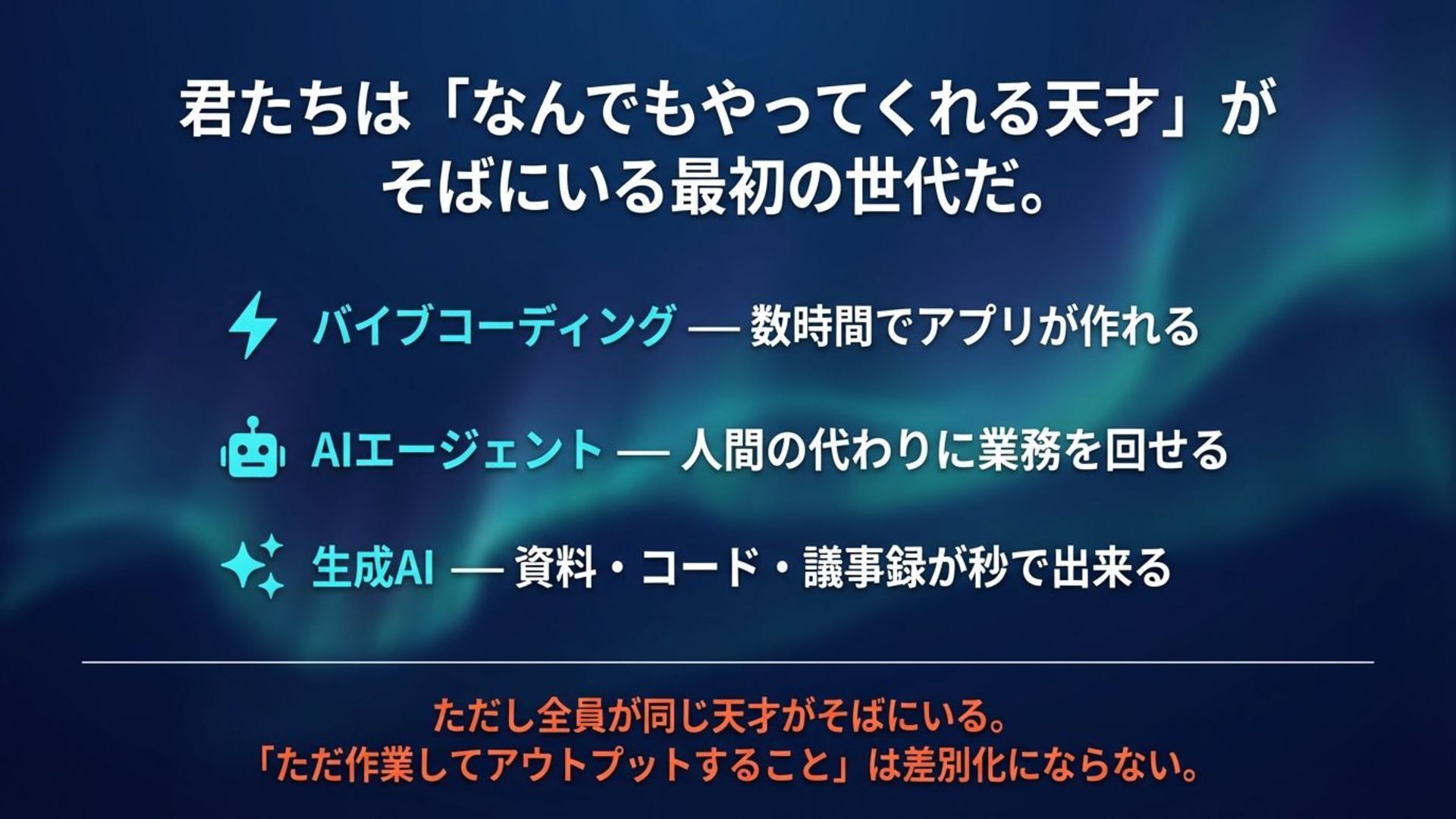 君たちは「なんでもやってくれる天才」がそばにいる最初の世代だ。

バイブコーディング — 数時間でアプリが作れる

AIエージェント — 人間の代わりに業務を回せる

生成AI — 資料・コード・議事録が秒で出来る

ただし全員が同じ天才がそばにいる。
「ただ作業してアウトプットすること」は差別化にならない。